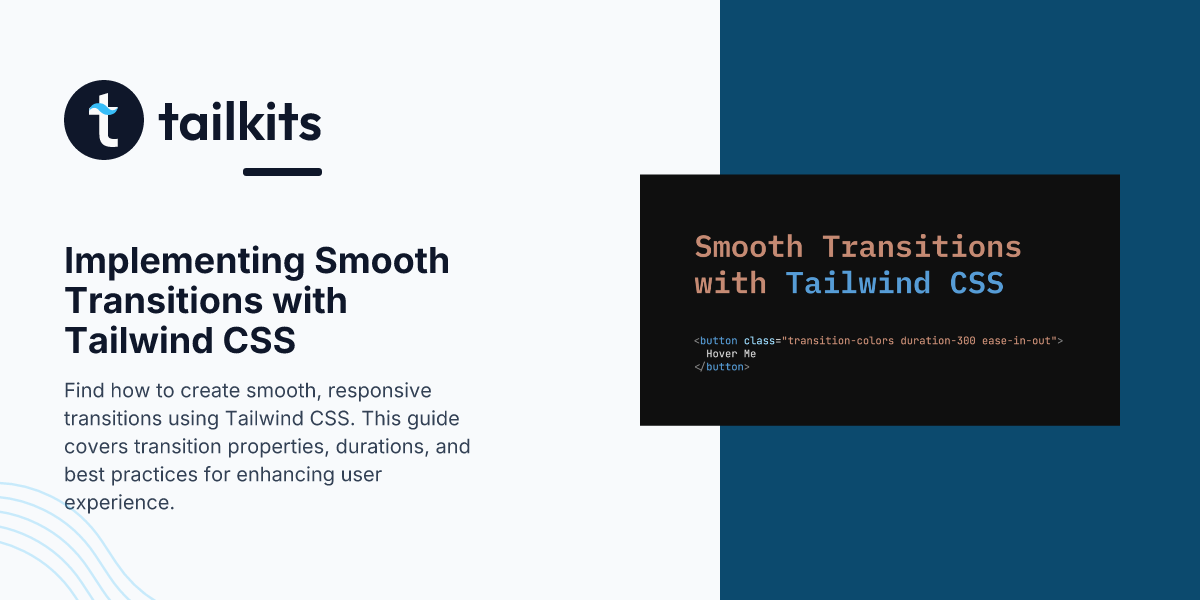 tailkits

Implementing Smooth Transitions with Tailwind CSS

Find how to create smooth, responsive transitions using Tailwind CSS. This guide covers transition properties, durations, and best practices for enhancing user experience.

Smooth Transitions with Tailwind CSS

<button class="transition-colors duration-300 ease-in-out">
  Hover Me
</button>